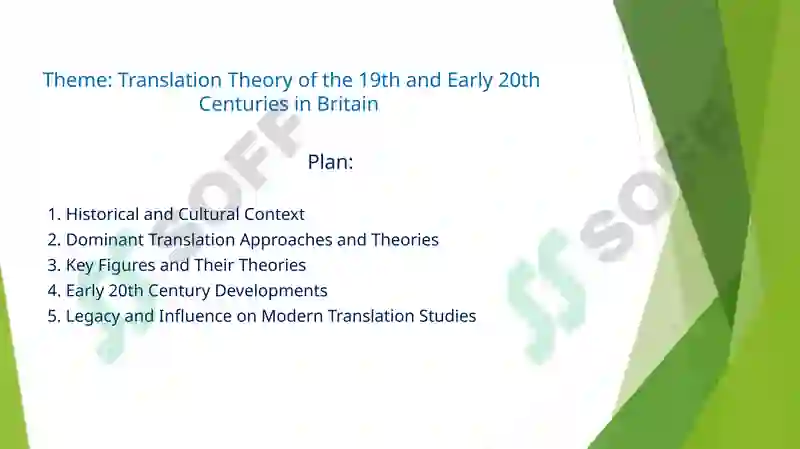 Theme: Translation Theory of the 19th and Early 20th Centuries in Britain

Plan:

1. Historical and Cultural Context
2. Dominant Translation Approaches and Theories
3. Key Figures and Their Theories
4. Early 20th Century Developments
5. Legacy and Influence on Modern Translation Studies

SOFF

SOFF